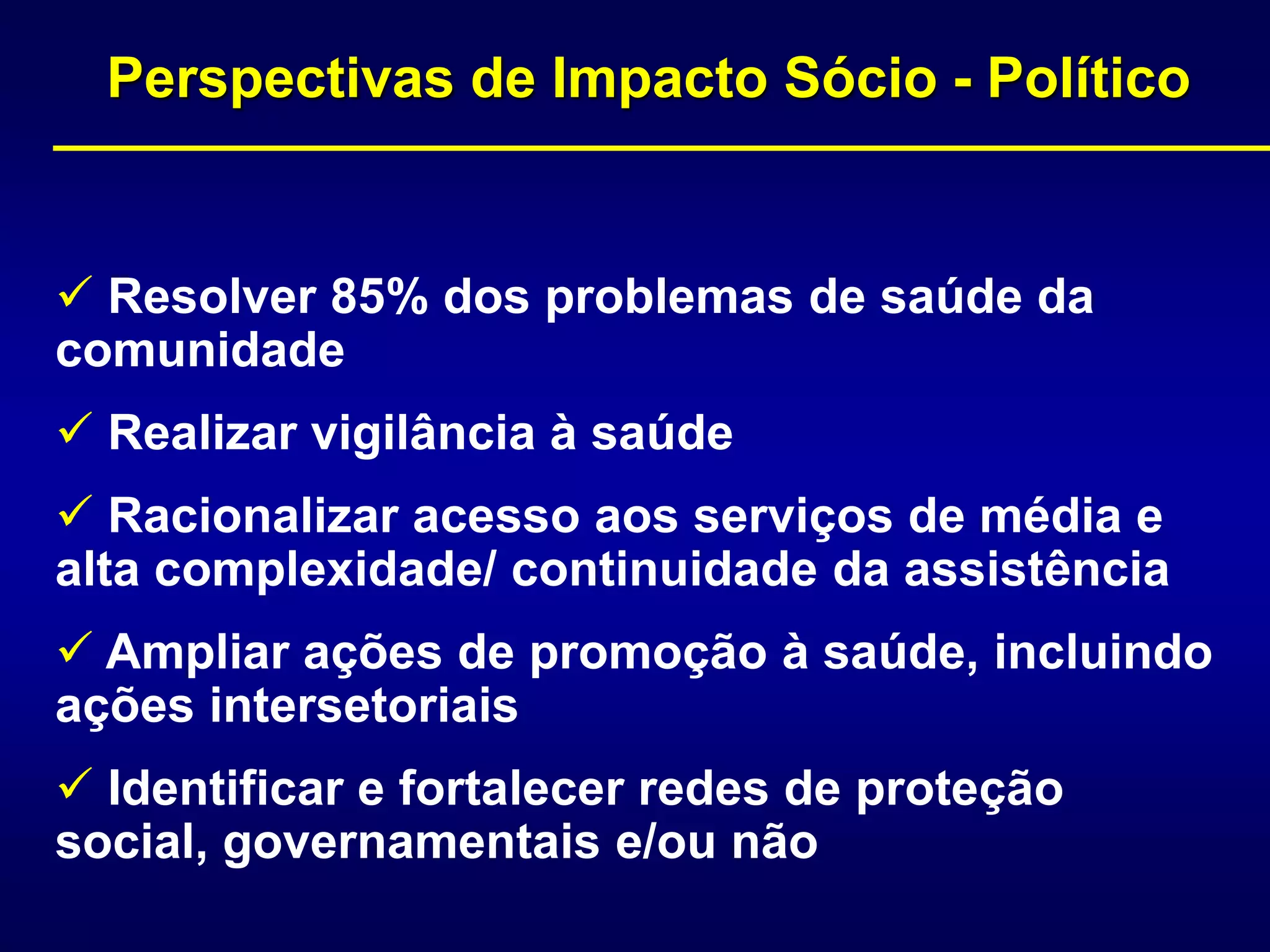 Perspectivas de Impacto Sócio - Político

✓ Resolver 85% dos problemas de saúde da comunidade

✓ Realizar vigilância à saúde

✓ Racionalizar acesso aos serviços de média e alta complexidade/ continuidade da assistência

✓ Ampliar ações de promoção à saúde, incluindo ações intersetoriais

✓ Identificar e fortalecer redes de proteção social, governamentais e/ou não